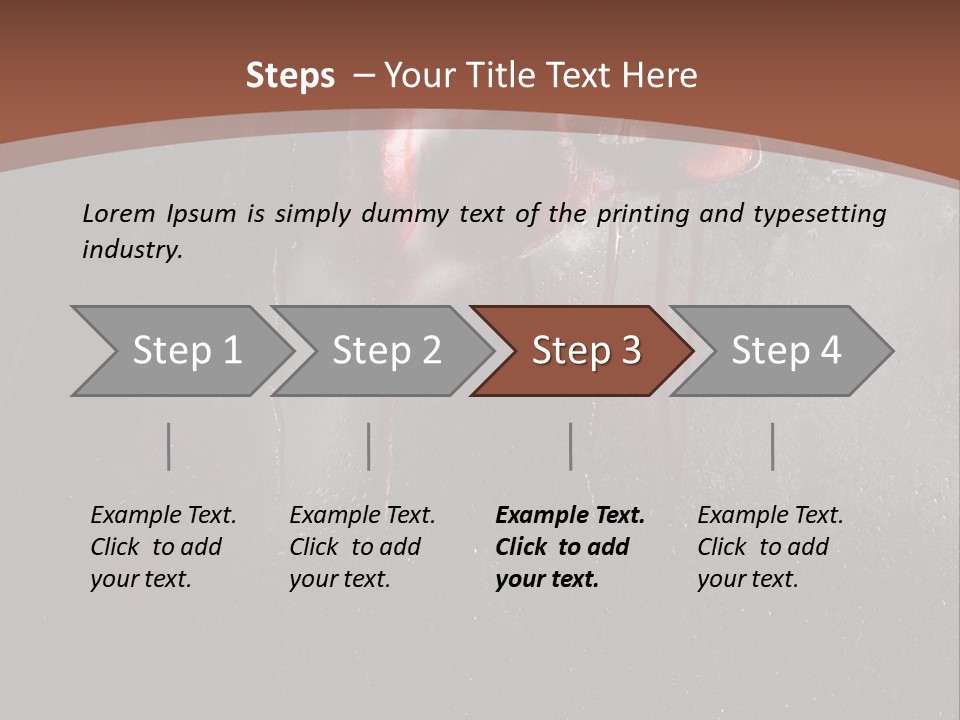 Steps – Your Title Text Here

Lorem Ipsum is simply dummy text of the printing and typesetting industry.

Step 1

Step 2

Step 3

Step 4

Example Text. Click to add your text.

Example Text. Click to add your text.

Example Text. Click to add your text.

Example Text. Click to add your text.